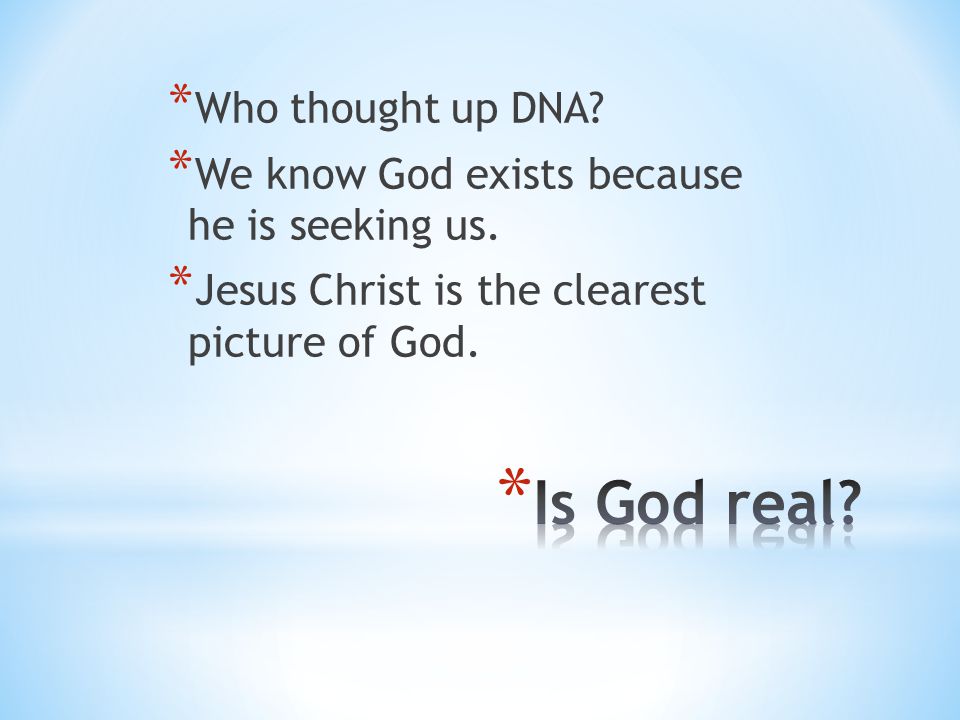 *Who thought up DNA?
*We know God exists because he is seeking us.
*Jesus Christ is the clearest picture of God.

*Is God real?